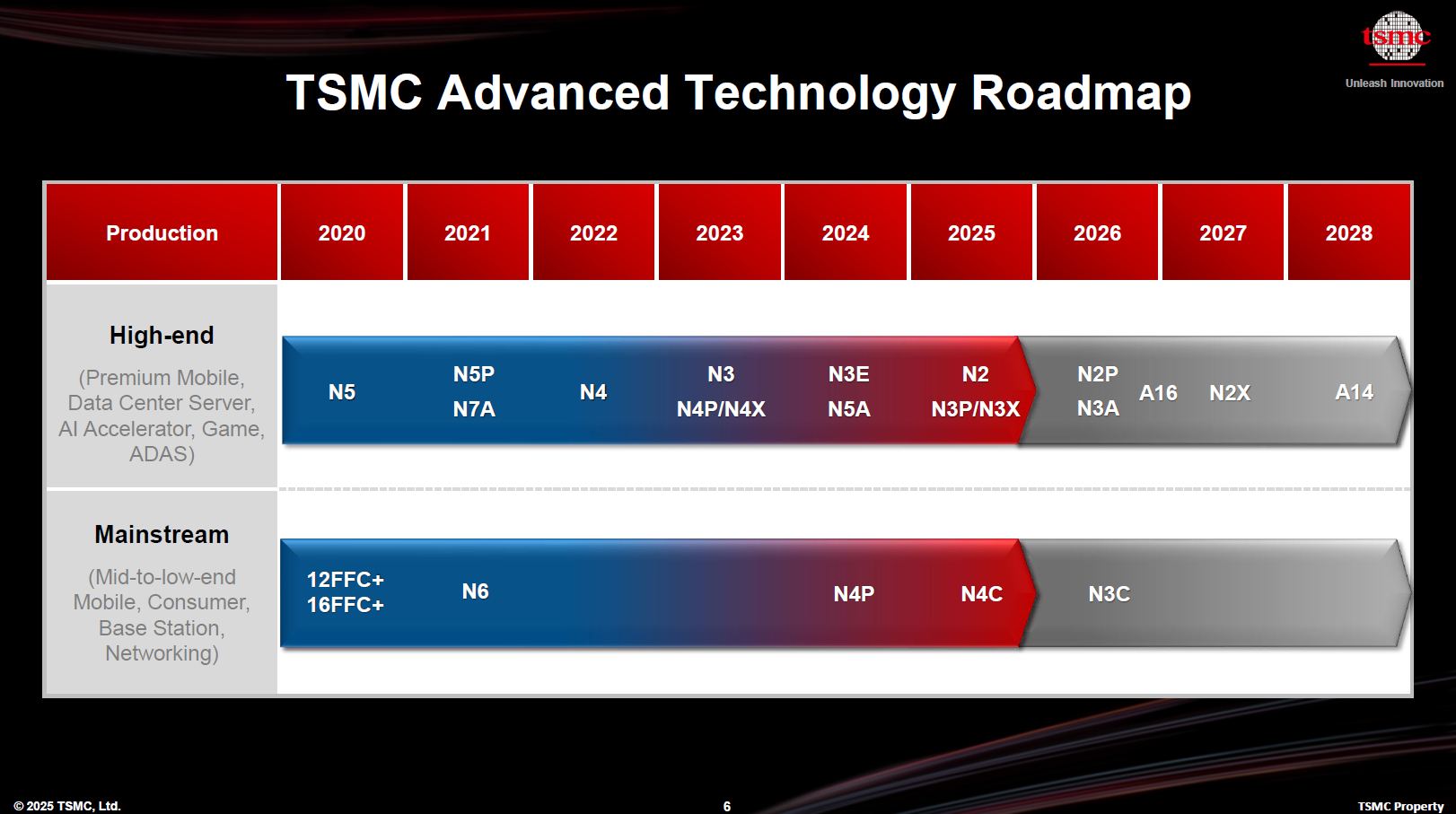 tsmc
Unleash Innovation

TSMC Advanced Technology Roadmap

| Production | 2020 | 2021 | 2022 | 2023 | 2024 | 2025 | 2026 | 2027 | 2028 |
|---|---|---|---|---|---|---|---|---|---|
| High-end (Premium Mobile, Data Center Server, AI Accelerator, Game, ADAS) | N5 | N5P N7A | N4 | N3 N4P/N4X | N3E N5A | N2 N3P/N3X | N2P N3A A16 | N2X | A14 |
| Mainstream (Mid-to-low-end Mobile, Consumer, Base Station, Networking) | 12FFC+ 16FFC+ | N6 | | | N4P | N4C | N3C | | |

© 2025 TSMC, Ltd.
6
TSMC Property